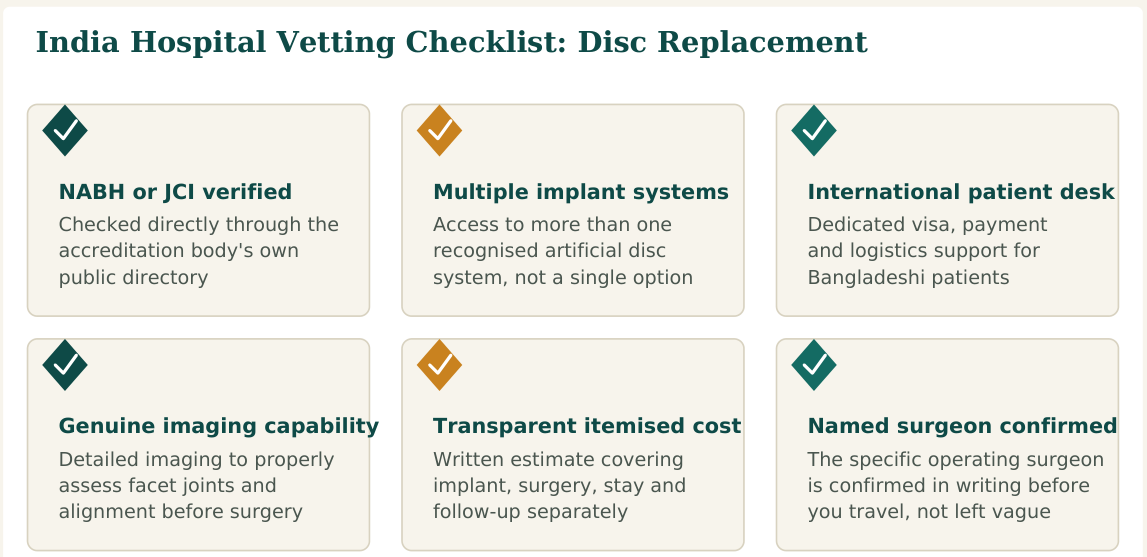 India Hospital Vetting Checklist: Disc Replacement

NABH or JCI verified
Checked directly through the accreditation body's own public directory

Multiple implant systems
Access to more than one recognised artificial disc system, not a single option

International patient desk
Dedicated visa, payment and logistics support for Bangladeshi patients

Genuine imaging capability
Detailed imaging to properly assess facet joints and alignment before surgery

Transparent itemised cost
Written estimate covering implant, surgery, stay and follow-up separately

Named surgeon confirmed
The specific operating surgeon is confirmed in writing before you travel, not left vague